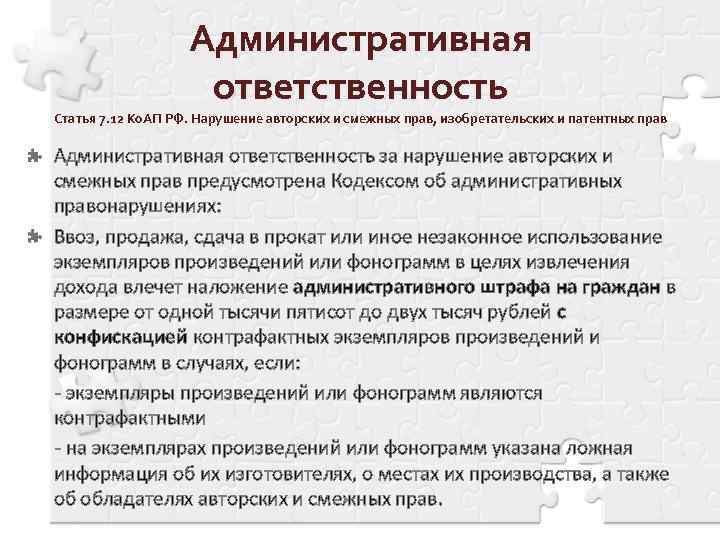 Административная ответственность

Статья 7.12 КоАП РФ. Нарушение авторских и смежных прав, изобретательских и патентных прав

Административная ответственность за нарушение авторских и смежных прав предусмотрена Кодексом об административных правонарушениях:

Ввоз, продажа, сдача в прокат или иное незаконное использование экземпляров произведений или фонограмм в целях извлечения дохода влечет наложение административного штрафа на граждан в размере от одной тысячи пятисот до двух тысяч рублей с конфискацией контрафактных экземпляров произведений и фонограмм в случаях, если:

- экземпляры произведений или фонограмм являются контрафактными

- на экземплярах произведений или фонограмм указана ложная информация об их изготовителях, о местах их производства, а также об обладателях авторских и смежных прав.